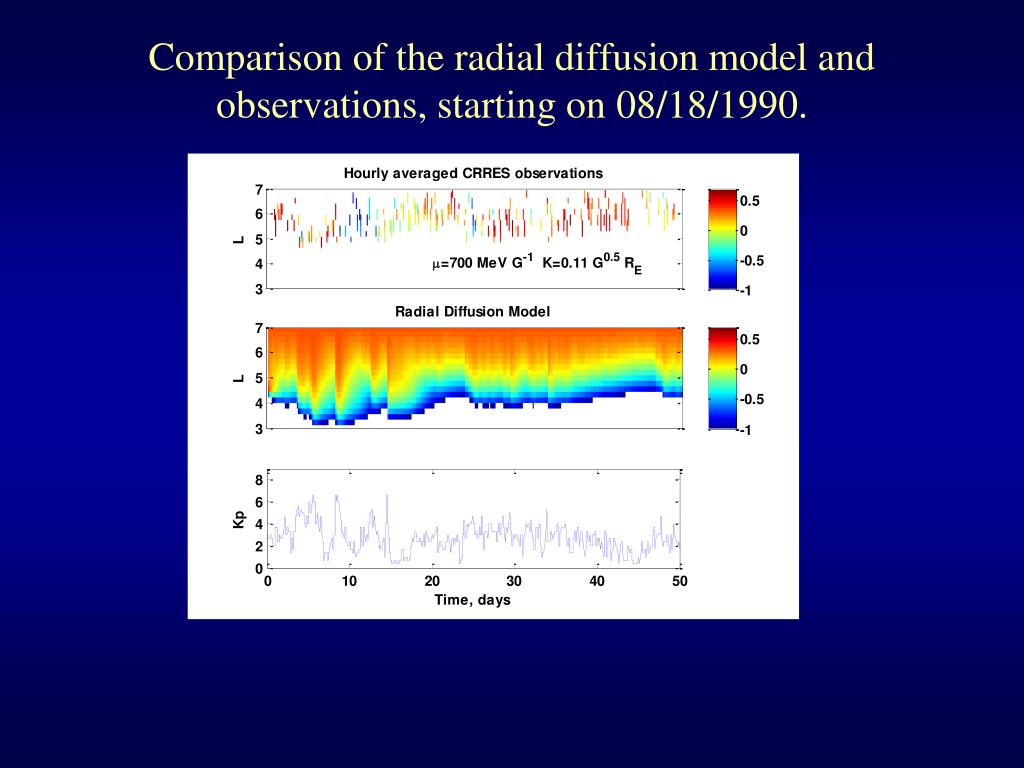 Comparison of the radial diffusion model and observations, starting on 08/18/1990.

Hourly averaged CRRES observations

7
6
5
4
3
L

$\mu$=700 MeV G$^{-1}$ K=0.11 G$^{0.5}$ R$_E$

0.5
0
-0.5
-1

Radial Diffusion Model

7
6
5
4
3
L

0.5
0
-0.5
-1

8
6
4
2
0
Kp

0 10 20 30 40 50
Time, days